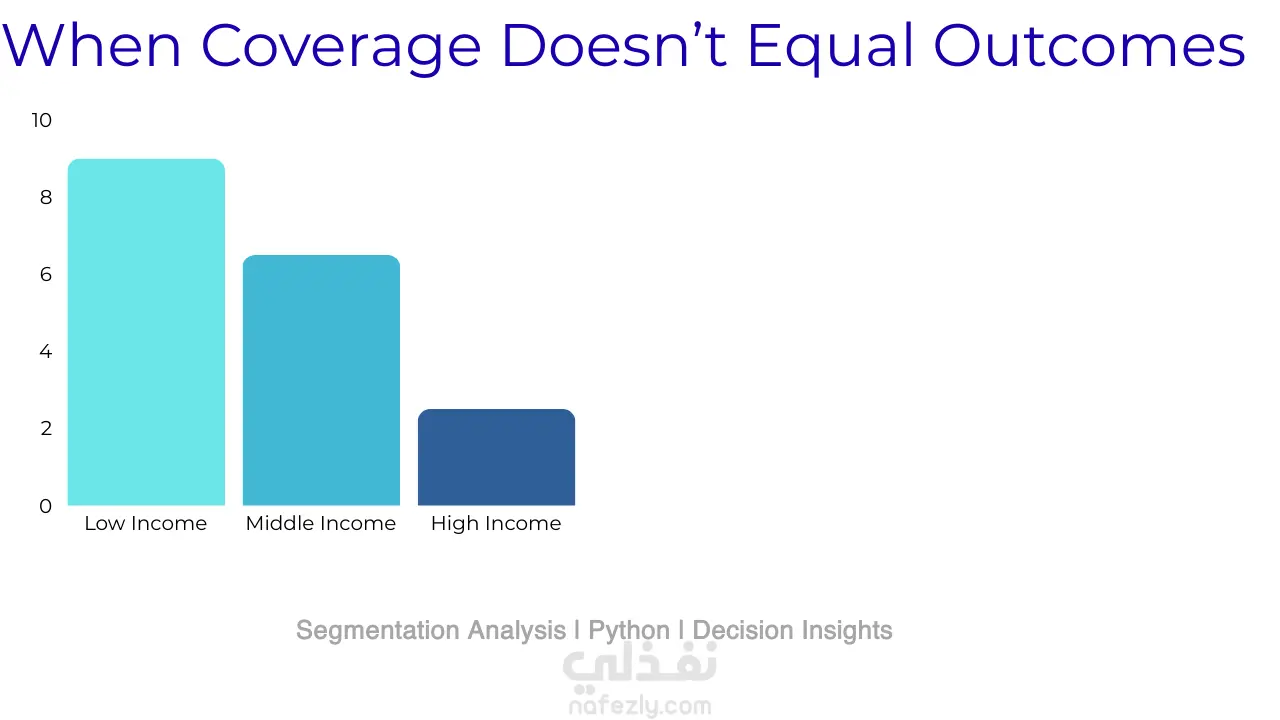 When Coverage Doesn’t Equal Outcomes

10
8
6
4
2
0

Low Income
Middle Income
High Income

Segmentation Analysis | Python | Decision Insights

نفذلي
nafezly.com